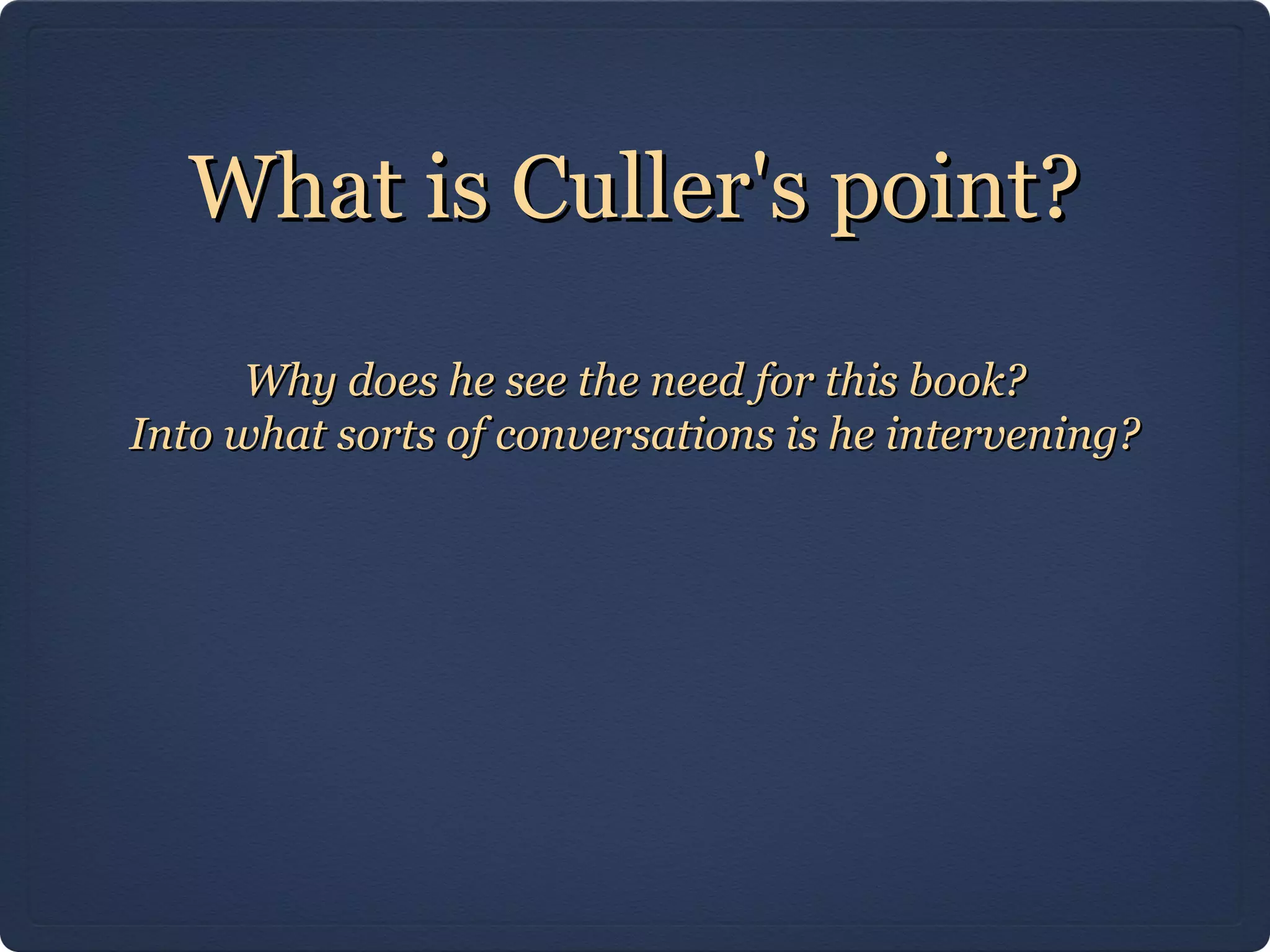 What is Culler's point?

Why does he see the need for this book?
Into what sorts of conversations is he intervening?